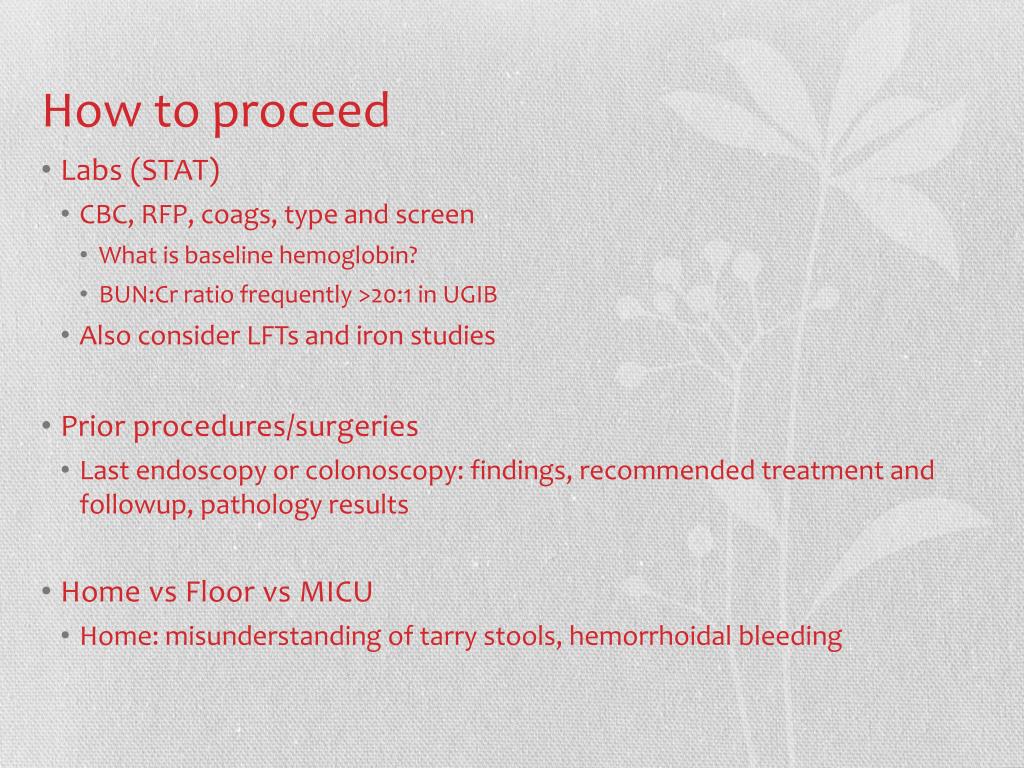 How to proceed

• Labs (STAT)
  • CBC, RFP, coags, type and screen
    • What is baseline hemoglobin?
    • BUN:Cr ratio frequently >20:1 in UGIB
  • Also consider LFTs and iron studies

• Prior procedures/surgeries
  • Last endoscopy or colonoscopy: findings, recommended treatment and followup, pathology results

• Home vs Floor vs MICU
  • Home: misunderstanding of tarry stools, hemorrhoidal bleeding